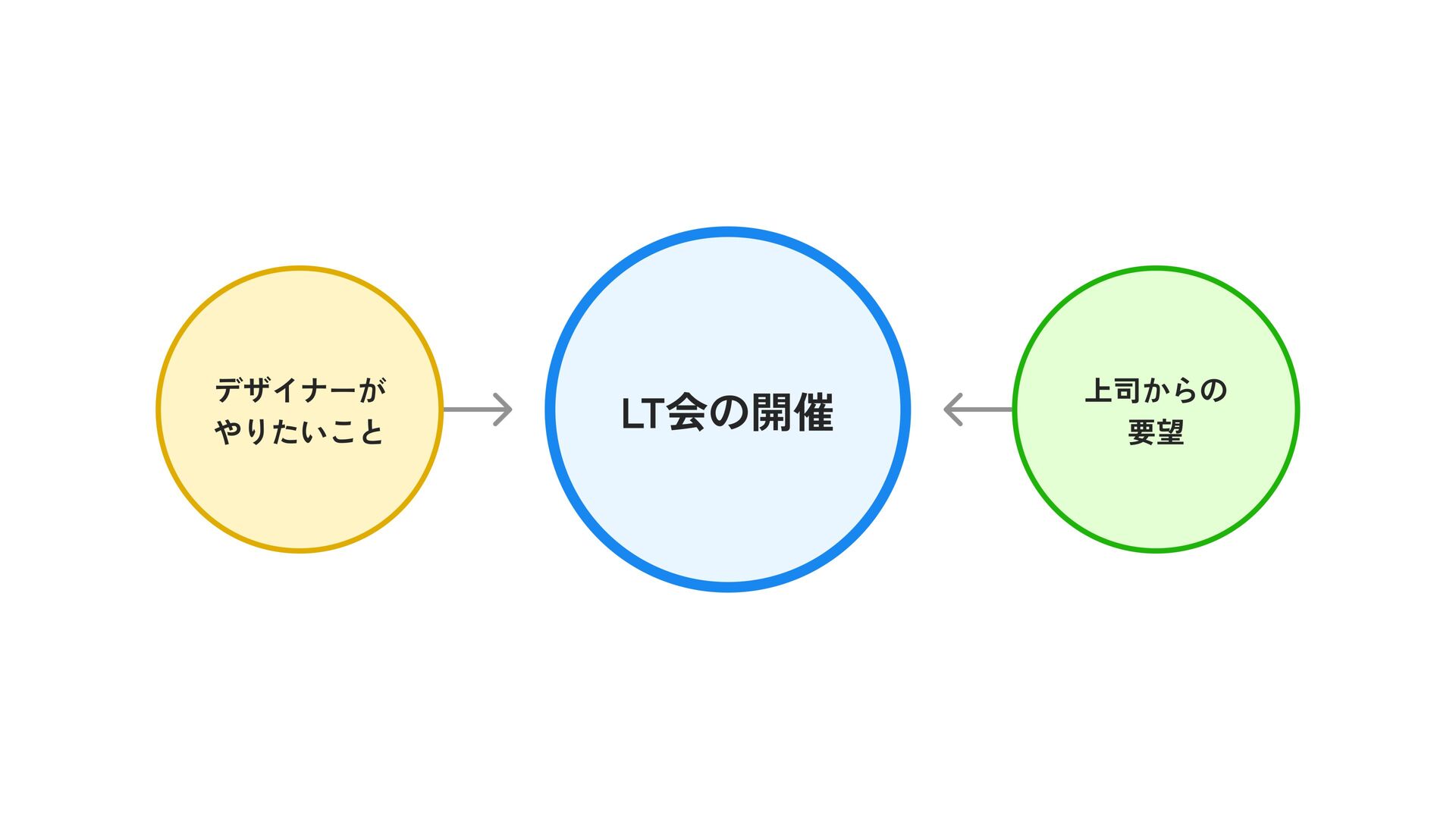 デザイナーが
やりたいこと

LT会の開催

上司からの
要望